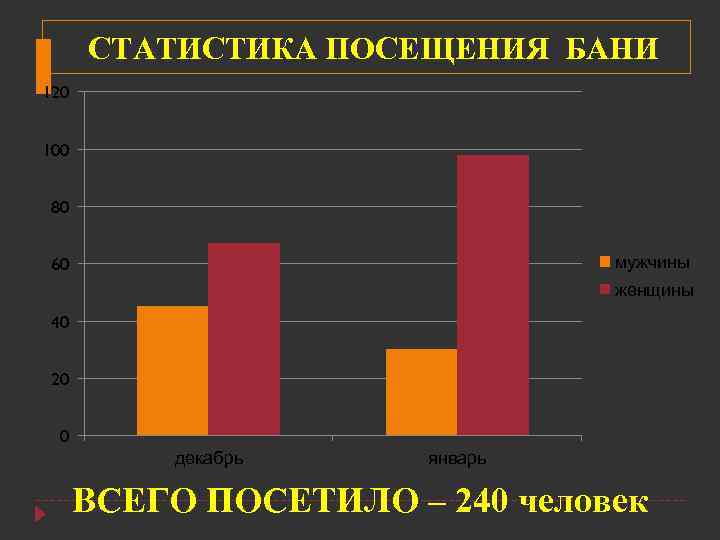 СТАТИСТИКА ПОСЕЩЕНИЯ БАНИ

120
100
80
60
40
20
0

декабрь
январь

мужчины
женщины

ВСЕГО ПОСЕТИЛО – 240 человек